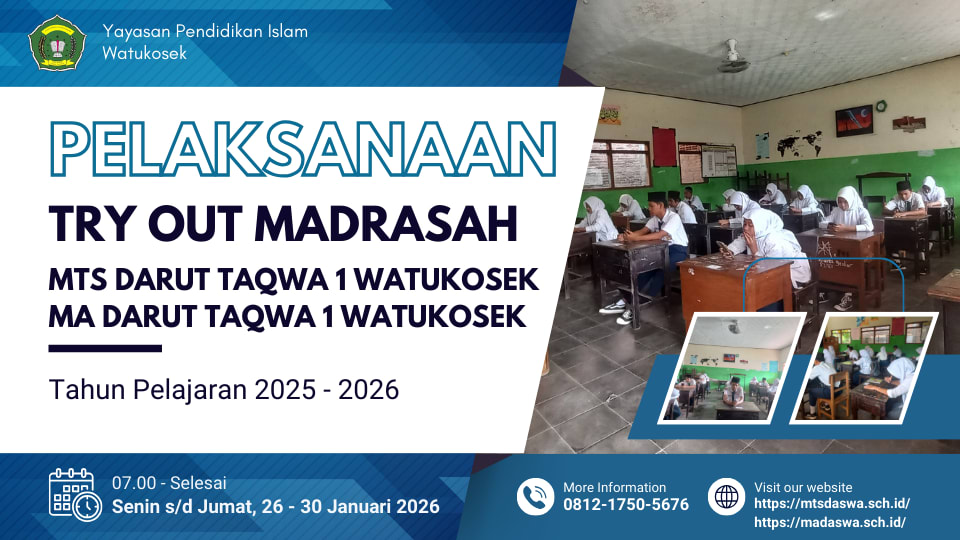 Yayasan Pendidikan Islam
Watukosek

PELAKSANAAN

TRY OUT MADRASAH

MTS DARUT TAQWA 1 WATUKOSEK
MA DARUT TAQWA 1 WATUKOSEK

Tahun Pelajaran 2025 - 2026

07.00 - Selesai
Senin s/d Jumat, 26 - 30 Januari 2026

More Information
0812-1750-5676

Visit our website
https://mtsdaswa.sch.id/
https://madaswa.sch.id/